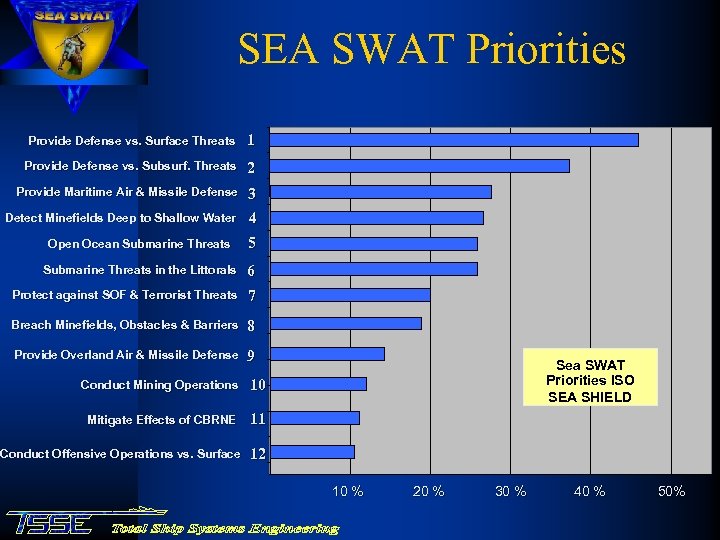 SEA SWAT

SEA SWAT Priorities

Provide Defense vs. Surface Threats 1
Provide Defense vs. Subsurf. Threats 2
Provide Maritime Air & Missile Defense 3
Detect Minefields Deep to Shallow Water 4
Open Ocean Submarine Threats 5
Submarine Threats in the Littorals 6
Protect against SOF & Terrorist Threats 7
Breach Minefields, Obstacles & Barriers 8
Provide Overland Air & Missile Defense 9
Conduct Mining Operations 10
Mitigate Effects of CBRNE 11
Conduct Offensive Operations vs. Surface 12

Sea SWAT Priorities ISO SEA SHIELD

10 % 20 % 30 % 40 % 50%

TSSE Total Ship Systems Engineering